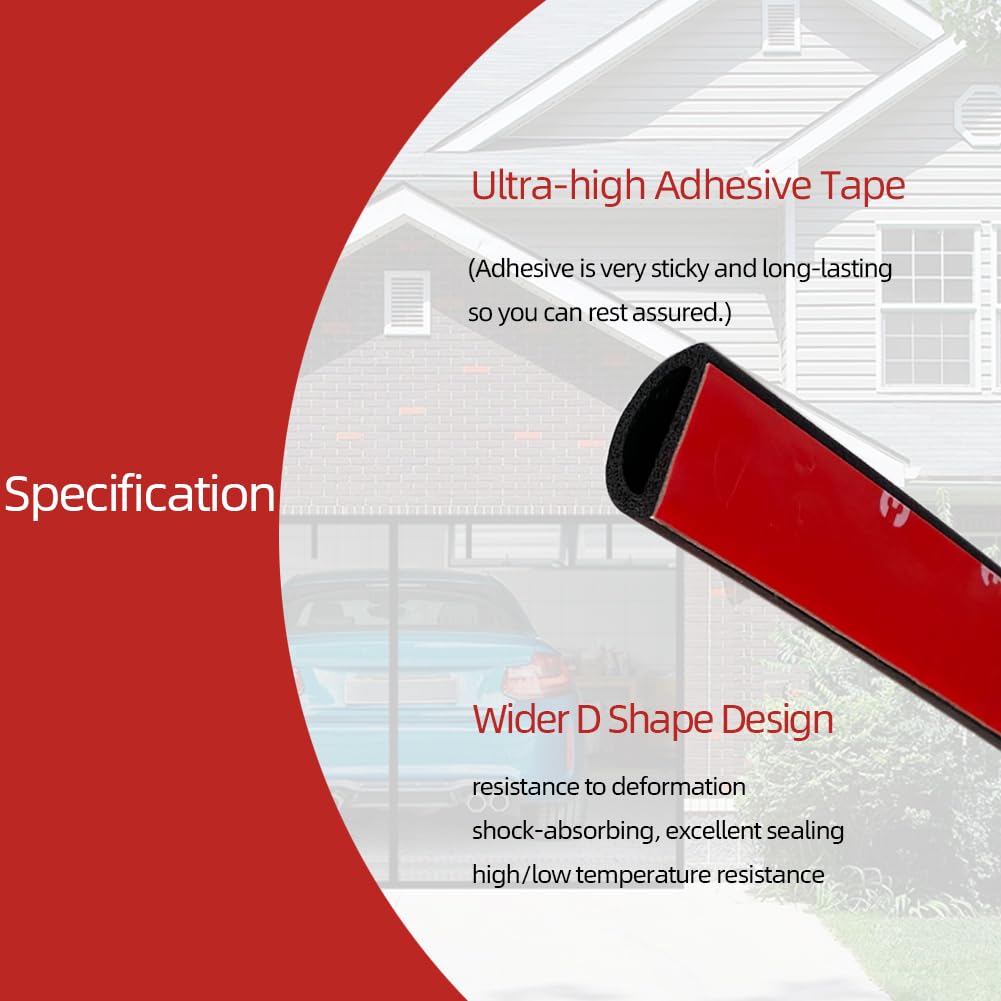 Specification

Ultra-high Adhesive Tape

(Adhesive is very sticky and long-lasting so you can rest assured.)

Wider D Shape Design

resistance to deformation
shock-absorbing, excellent sealing
high/low temperature resistance